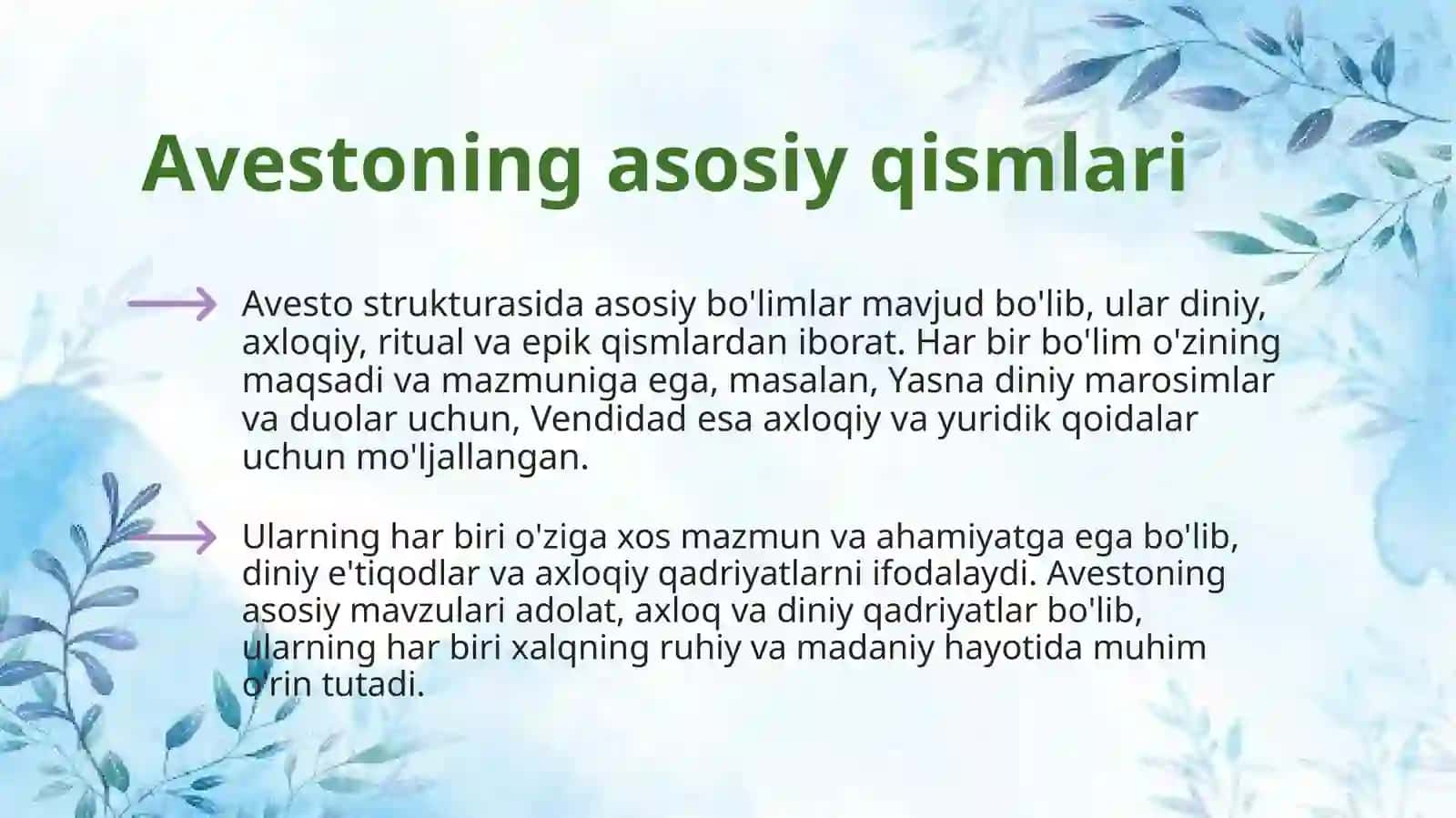 Avestoning asosiy qismlari

Avesto strukturasida asosiy bo'limlar mavjud bo'lib, ular diniy, axloqiy, ritual va epik qismlardan iborat. Har bir bo'lim o'zining maqsadi va mazmuniga ega, masalan, Yasna diniy marosimlar va duolar uchun, Vendidad esa axloqiy va yuridik qoidalar uchun mo'ljallangan.

Ularning har biri o'ziga xos mazmun va ahamiyatga ega bo'lib, diniy e'tiqodlar va axloqiy qadriyatlarni ifodalaydi. Avestoning asosiy mavzulari adolat, axloq va diniy qadriyatlar bo'lib, ularning har biri xalqning ruhiy va madaniy hayotida muhim o'rin tutadi.